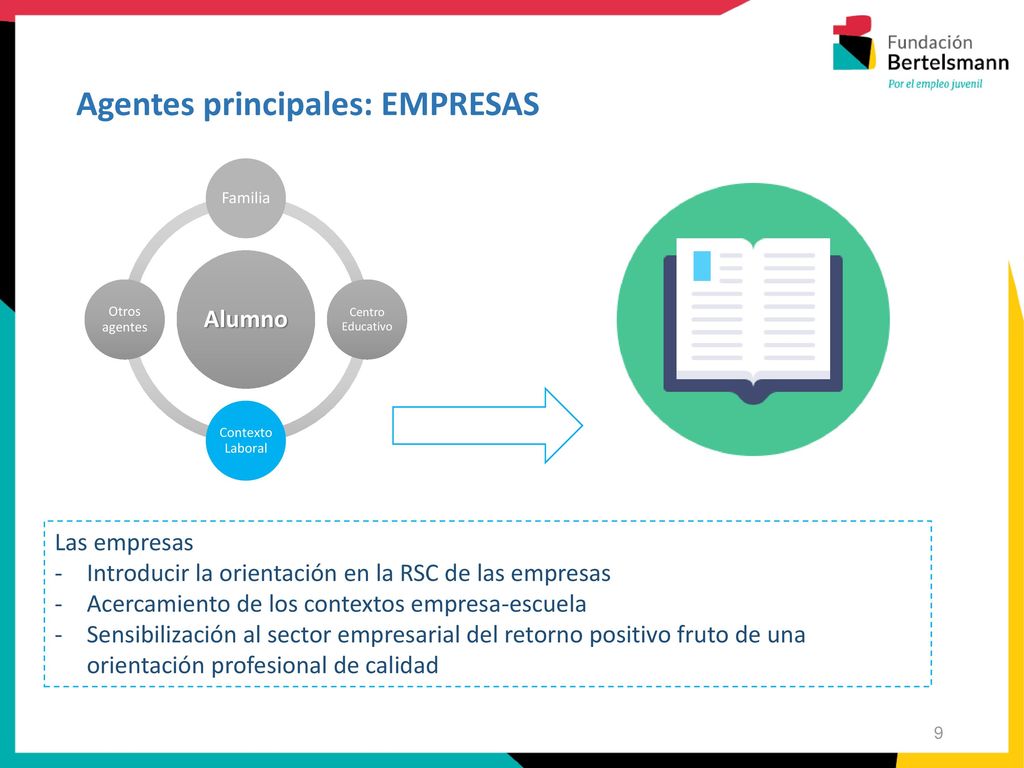 Fundación Bertelsmann
Por el empleo juvenil

Agentes principales: EMPRESAS

Familia
Otros agentes
Alumno
Centro Educativo
Contexto Laboral

Las empresas
- Introducir la orientación en la RSC de las empresas
- Acercamiento de los contextos empresa-escuela
- Sensibilización al sector empresarial del retorno positivo fruto de una orientación profesional de calidad

9